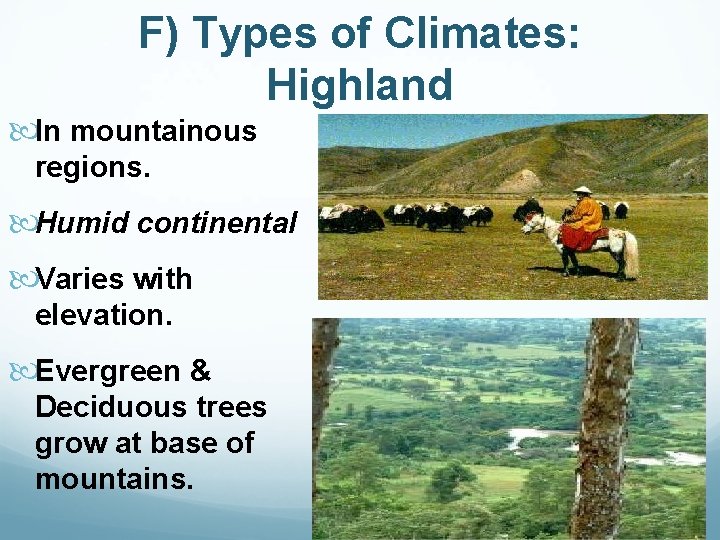 F) Types of Climates: Highland

In mountainous regions.

Humid continental

Varies with elevation.

Evergreen & Deciduous trees grow at base of mountains.